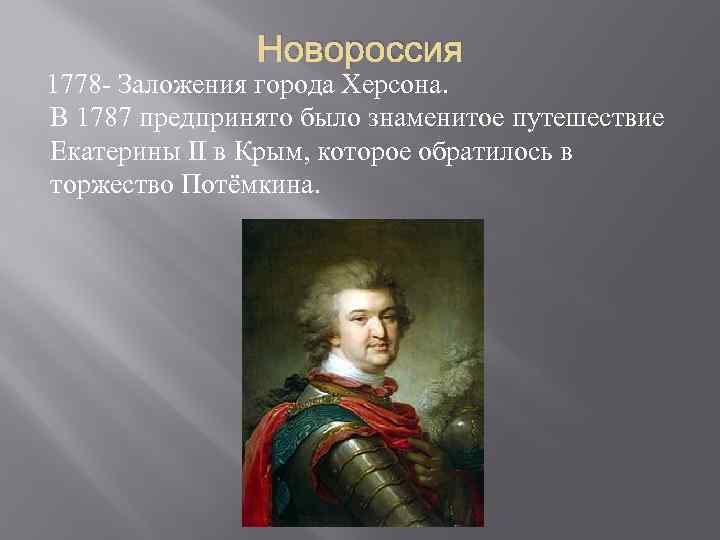 Новороссия

1778- Заложения города Херсона.

В 1787 предпринято было знаменитое путешествие Екатерины II в Крым, которое обратилось в торжество Потёмкина.